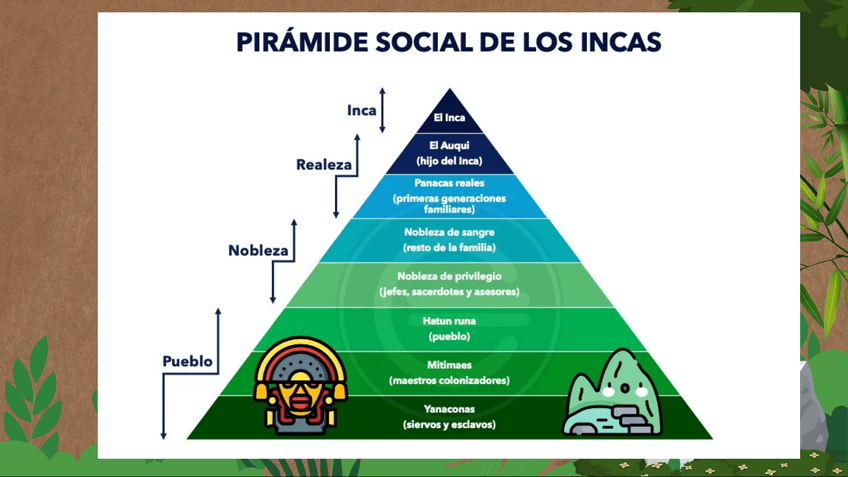 PIRÁMIDE SOCIAL DE LOS INCAS

Inca

Realeza

Nobleza

Pueblo

El Inca

El Auqui (hijo del Inca)

Panacas reales (primeras generaciones familiares)

Nobleza de sangre (resto de la familia)

Nobleza de privilegio (jefes, sacerdotes y asesores)

Hatun runa (pueblo)

Mitimaes (maestros colonizadores)

Yanaconas (siervos y esclavos)